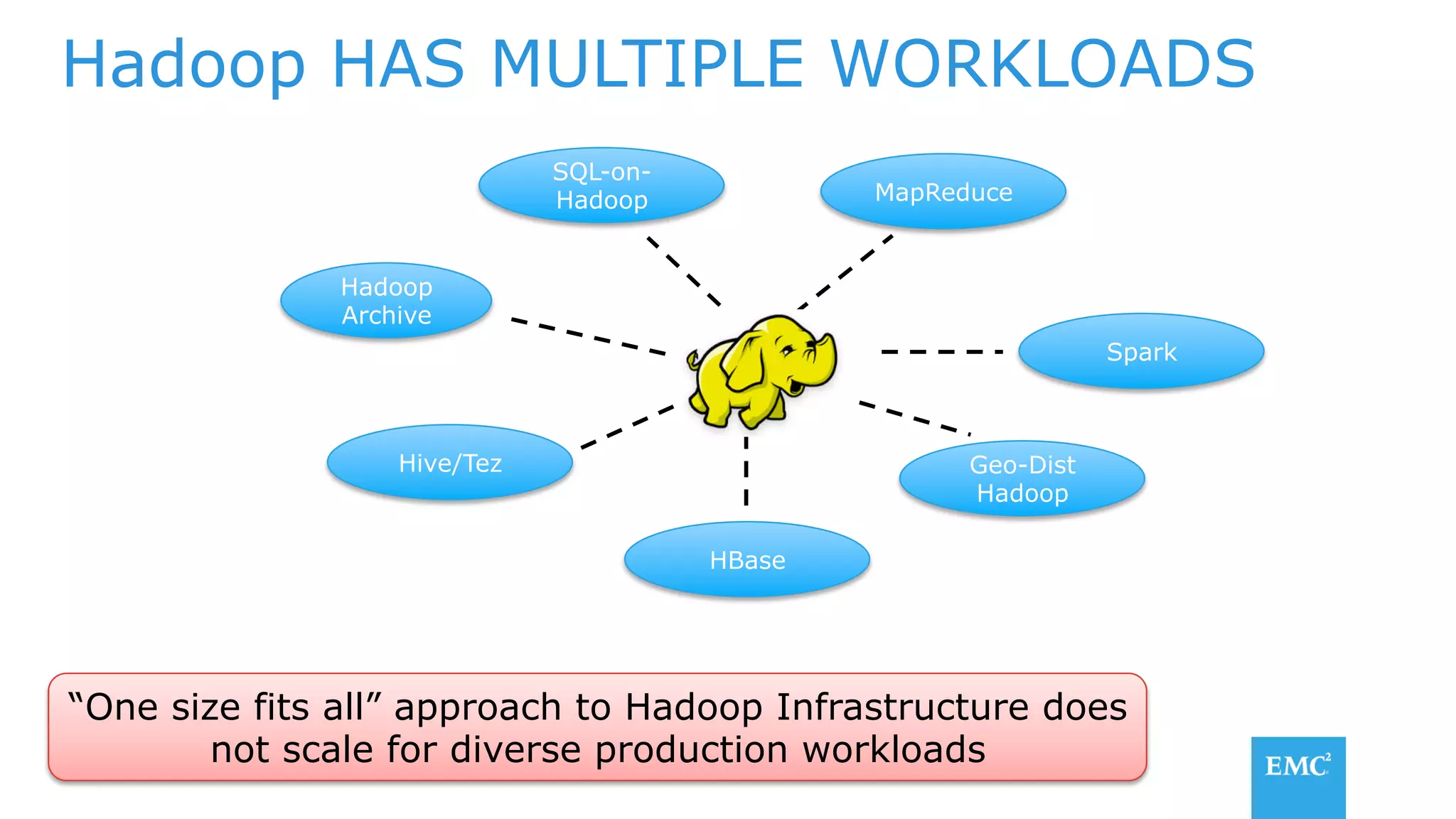 Hadoop HAS MULTIPLE WORKLOADS

SQL-on-Hadoop

MapReduce

Hadoop Archive

Spark

Hive/Tez

Geo-Dist Hadoop

HBase

“One size fits all” approach to Hadoop Infrastructure does not scale for diverse production workloads

EMC$^2$